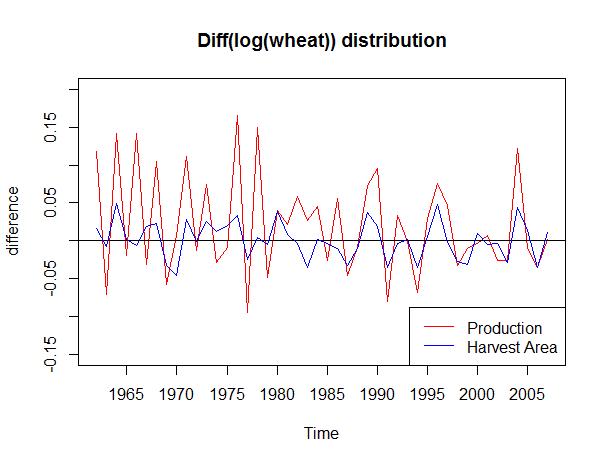 Diff(log(wheat)) distribution

difference

0.15
0.05
-0.05
-0.15

Production
Harvest Area

1965 1970 1975 1980 1985 1990 1995 2000 2005

Time